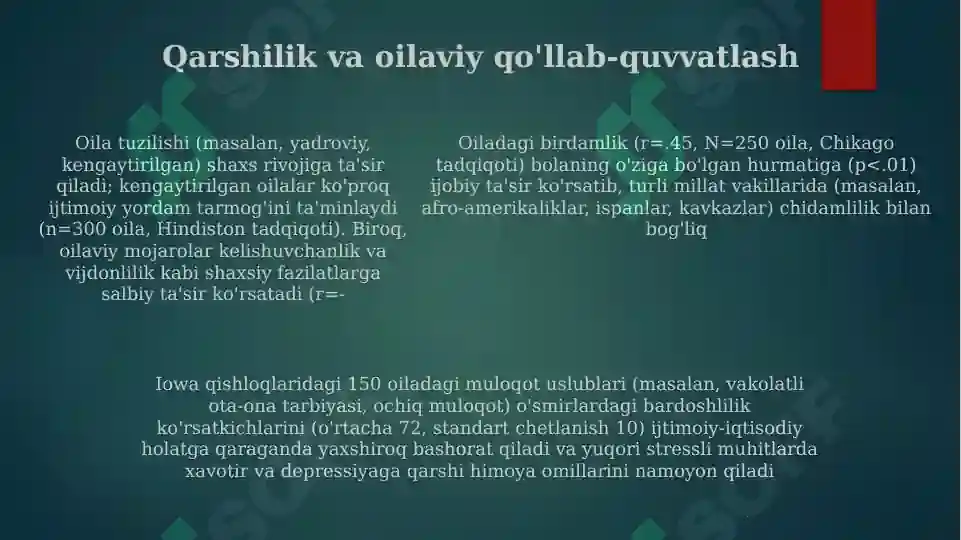 Qarshilik va oilaviy qo'llab-quvvatlash

Oila tuzilishi (masalan, yadroviy, kengaytirilgan) shaxs rivojiga ta'sir qiladi; kengaytirilgan oilalar ko'proq ijtimoiy yordam tarmog'ini ta'minlaydi (n=300 oila, Hindiston tadqiqoti). Biroq, oilaviy mojarolar kelishuvchanlik va vijdonlilik kabi shaxsiy fazilatlarga salbiy ta'sir ko'rsatadi (r=-

Oiladagi birdamlik (r=.45, N=250 oila, Chikago tadqiqoti) bolaning o'ziga bo'lgan hurmatiga (p<.01) ijobiy ta'sir ko'rsatib, turli millat vakillarida (masalan, afro-amerikaliklar, ispanlar, kavkazlar) chidamlilik bilan bog'liq

Iowa qishloqlaridagi 150 oiladagi muloqot uslublari (masalan, vakolatli ota-ona tarbiyasi, ochiq muloqot) o'smirlardagi bardoshlilik ko'rsatkichlarini (o'rtacha 72, standart chetlanish 10) ijtimoiy-iqtisodiy holatga qaraganda yaxshiroq bashorat qiladi va yuqori stressli muhitlarda xavotir va depressiyaga qarshi himoya omillarini namoyon qiladi